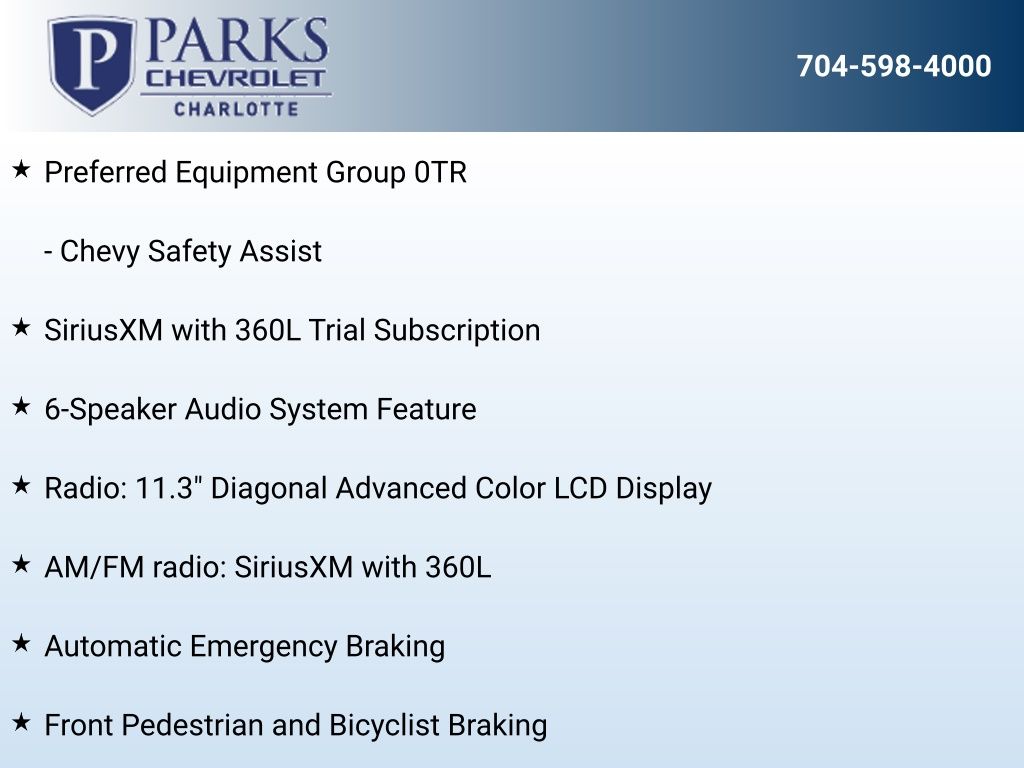 P PARKS CHEVROLET CHARLOTTE

704-598-4000

★ Preferred Equipment Group 0TR

- Chevy Safety Assist

★ SiriusXM with 360L Trial Subscription

★ 6-Speaker Audio System Feature

★ Radio: 11.3" Diagonal Advanced Color LCD Display

★ AM/FM radio: SiriusXM with 360L

★ Automatic Emergency Braking

★ Front Pedestrian and Bicyclist Braking